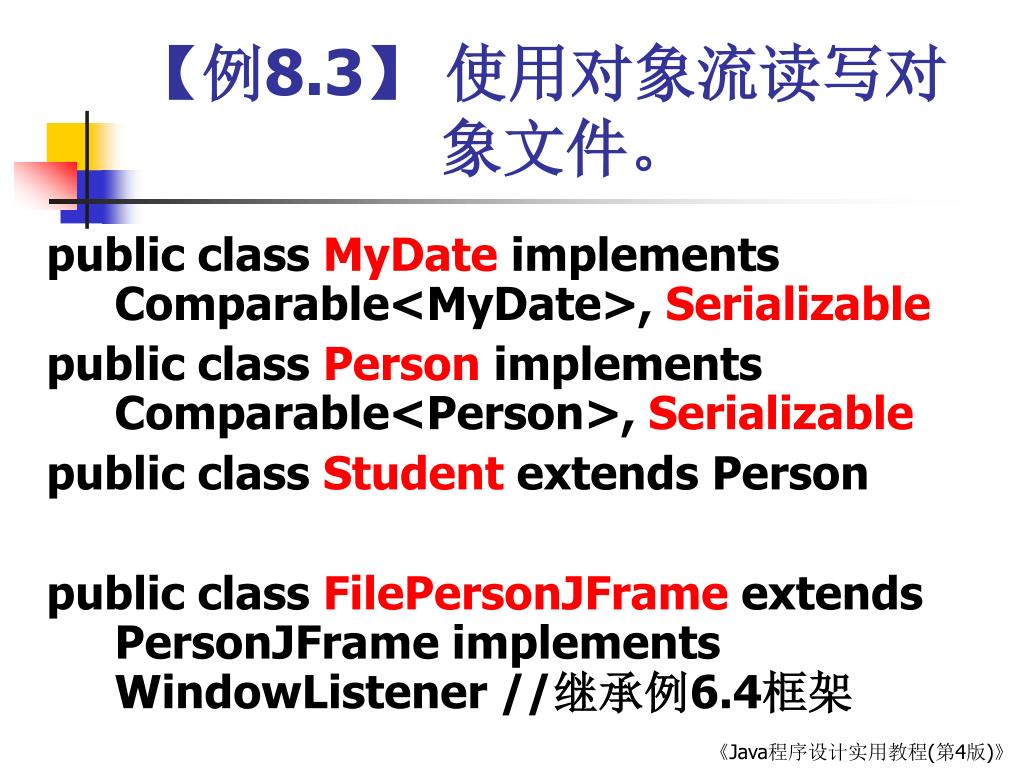 【例8.3】 使用对象流读写对象文件。

public class MyDate implements Comparable<MyDate>, Serializable

public class Person implements Comparable<Person>, Serializable

public class Student extends Person

public class FilePersonJFrame extends PersonJFrame implements WindowListener //继承例6.4框架

《Java程序设计实用教程(第4版)》